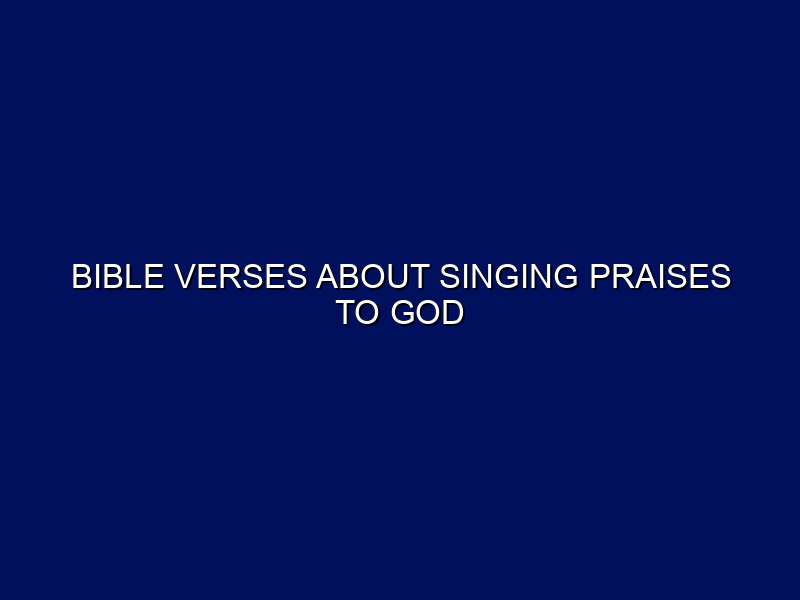 BIBLE VERSES ABOUT SINGING PRAISES TO GOD